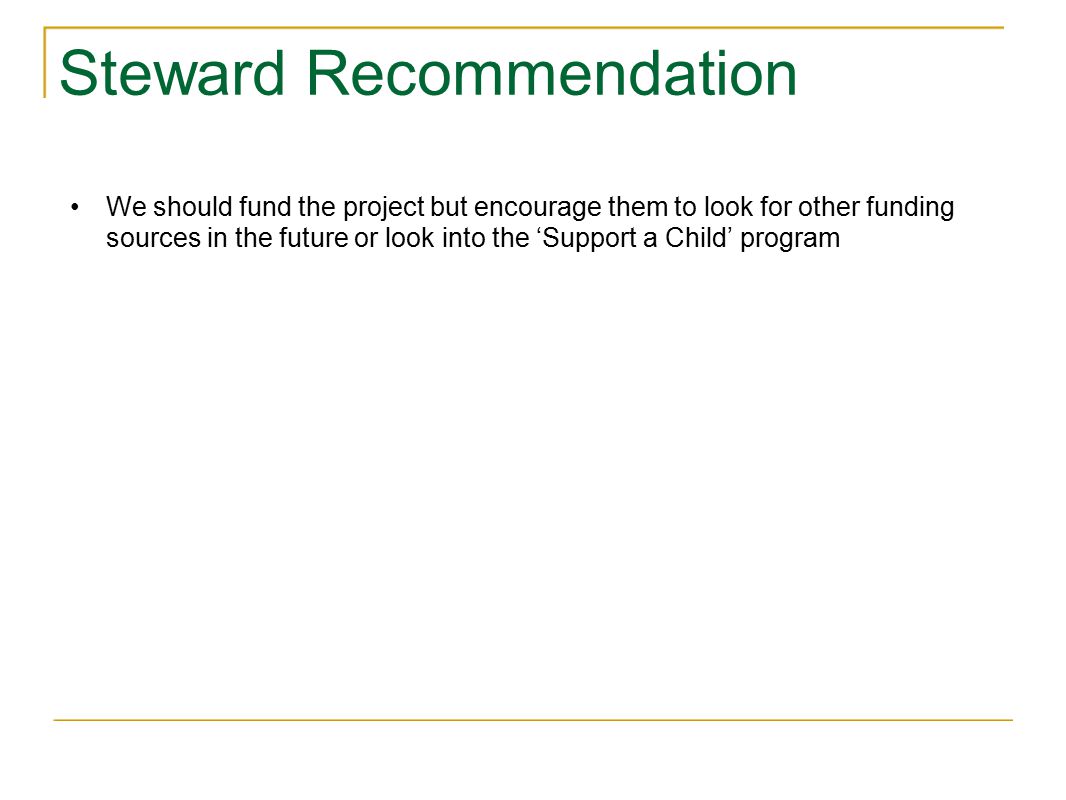 Steward Recommendation

• We should fund the project but encourage them to look for other funding sources in the future or look into the ‘Support a Child’ program